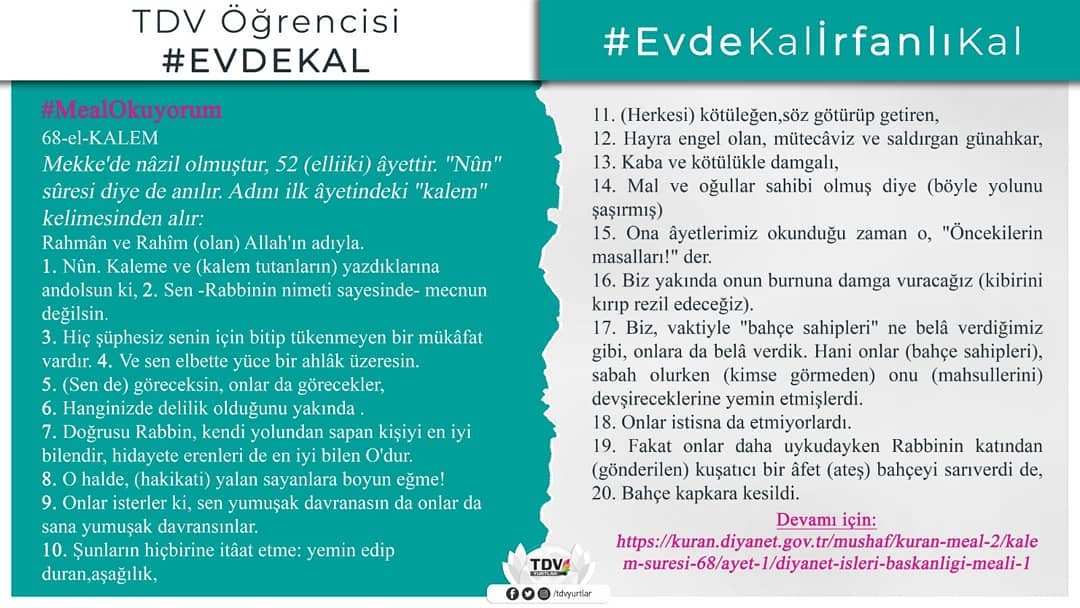 TDV Öğrencisi
#EVDEKAL

#EvdeKalİrfanlıKal

#MealOkuyorum
68-el-KALEM
Mekke'de nâzil olmuştur, 52 (elliiki) âyettir. "Nûn" sûresi diye de anılır. Adını ilk âyetindeki "kalem" kelimesinden alır:
Rahmân ve Rahîm (olan) Allah'ın adıyla.
1. Nûn. Kaleme ve (kalem tutanların) yazdıklarına andolsun ki, 2. Sen -Rabbinin nimeti sayesinde- mecnun değilsin.
3. Hiç şüphesiz senin için bitip tükenmeyen bir mükâfat vardır. 4. Ve sen elbette yüce bir ahlâk üzeresin.
5. (Sen de) göreceksin, onlar da görecekler,
6. Hanginizde delilik olduğunu yakında .
7. Doğrusu Rabbin, kendi yolundan sapan kişiyi en iyi bilendir, hidayete erenleri de en iyi bilen O'dur.
8. O halde, (hakikati) yalan sayanlara boyun eğme!
9. Onlar isterler ki, sen yumuşak davranasın da onlar da sana yumuşak davransınlar.
10. Şunların hiçbirine itâat etme: yemin edip duran,aşağılık,

11. (Herkesi) kötüleğen,söz götürüp getiren,
12. Hayra engel olan, mütecâviz ve saldırgan günahkar,
13. Kaba ve kötülükle damgalı,
14. Mal ve oğullar sahibi olmuş diye (böyle yolunu şaşırmış)
15. Ona âyetlerimiz okunduğu zaman o, "Öncekilerin masalları!" der.
16. Biz yakında onun burnuna damga vuracağız (kibirini kırıp rezil edeceğiz).
17. Biz, vaktiyle "bahçe sahipleri" ne belâ verdiğimiz gibi, onlara da belâ verdik. Hani onlar (bahçe sahipleri), sabah olurken (kimse görmeden) onu (mahsullerini) devşireceklerine yemin etmişlerdi.
18. Onlar istisna da etmiyorlardı.
19. Fakat onlar daha uykudayken Rabbinin katından (gönderilen) kuşatıcı bir âfet (ateş) bahçeyi sarıverdi de,
20. Bahçe kapkara kesildi.
Devamı için:
https://kuran.diyanet.gov.tr/mushaf/kuran-meal-2/kalem-suresi-68/ayet-1/diyanet-isleri-baskanligi-meali-1

TDV YURTLARI
/tdvyurtlar